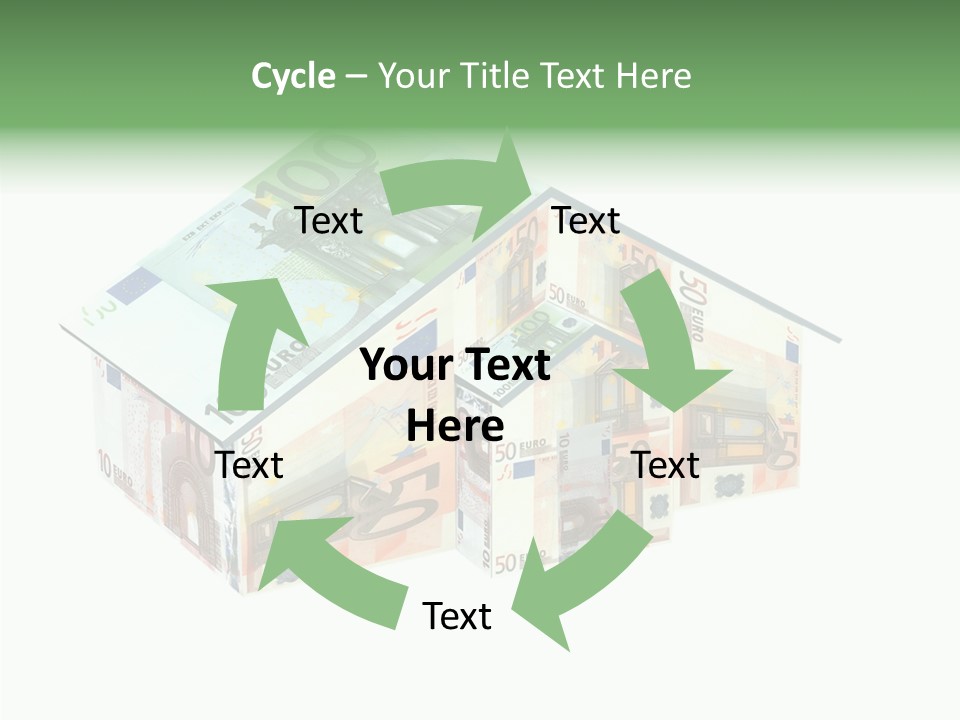 Cycle – Your Title Text Here

Text

Text

Your Text Here

Text

Text

Text